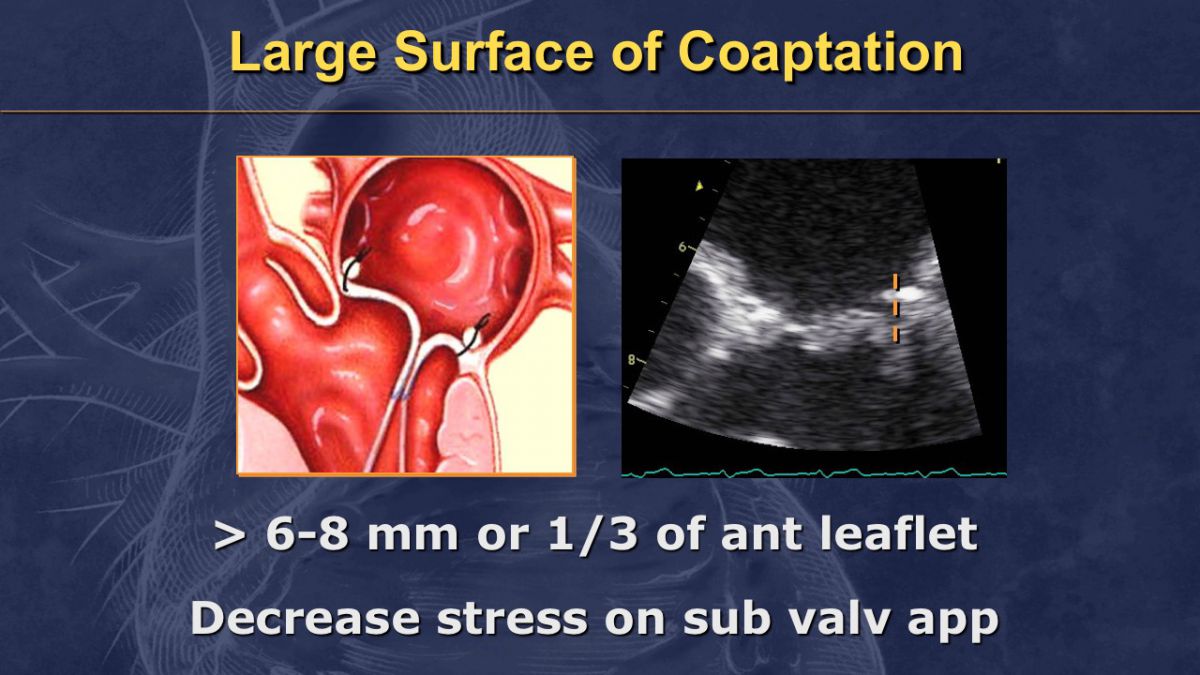 Large Surface of Coaptation

6

8

> 6-8 mm or 1/3 of ant leaflet

Decrease stress on sub valv app